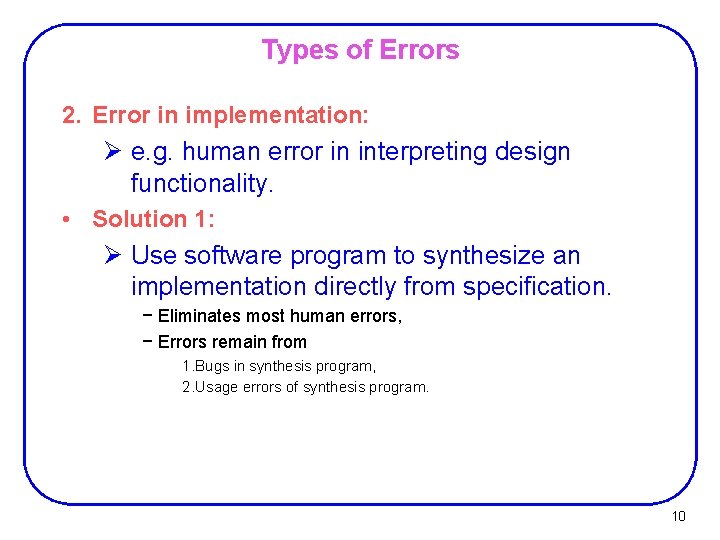 Types of Errors

2. Error in implementation:

➢ e.g. human error in interpreting design functionality.

• Solution 1:

➢ Use software program to synthesize an implementation directly from specification.

− Eliminates most human errors,

− Errors remain from

1.Bugs in synthesis program,

2.Usage errors of synthesis program.

10